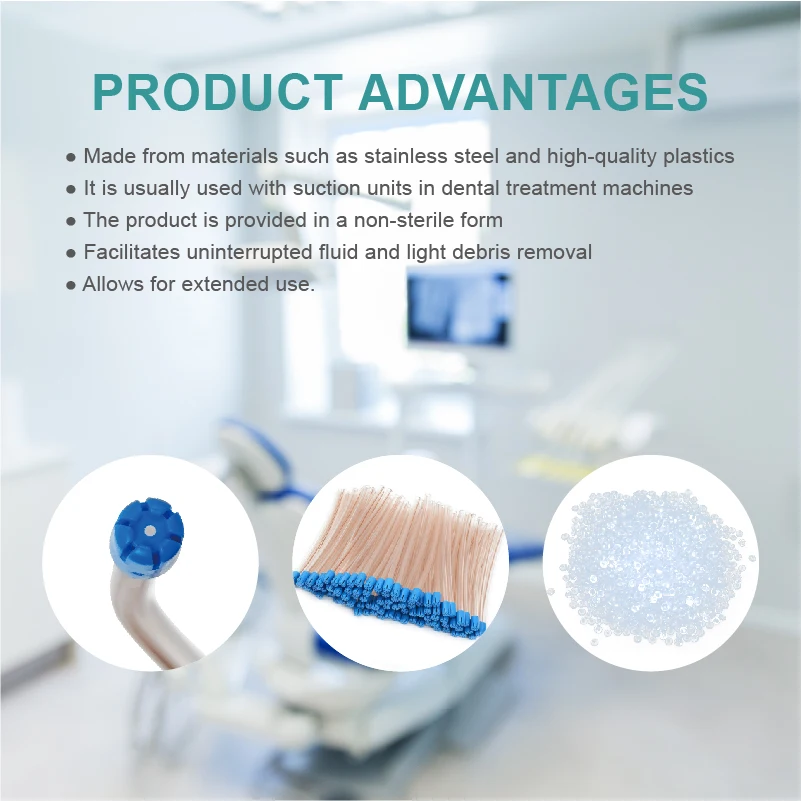 PRODUCT ADVANTAGES

● Made from materials such as stainless steel and high-quality plastics
● It is usually used with suction units in dental treatment machines
● The product is provided in a non-sterile form
● Facilitates uninterrupted fluid and light debris removal
● Allows for extended use.